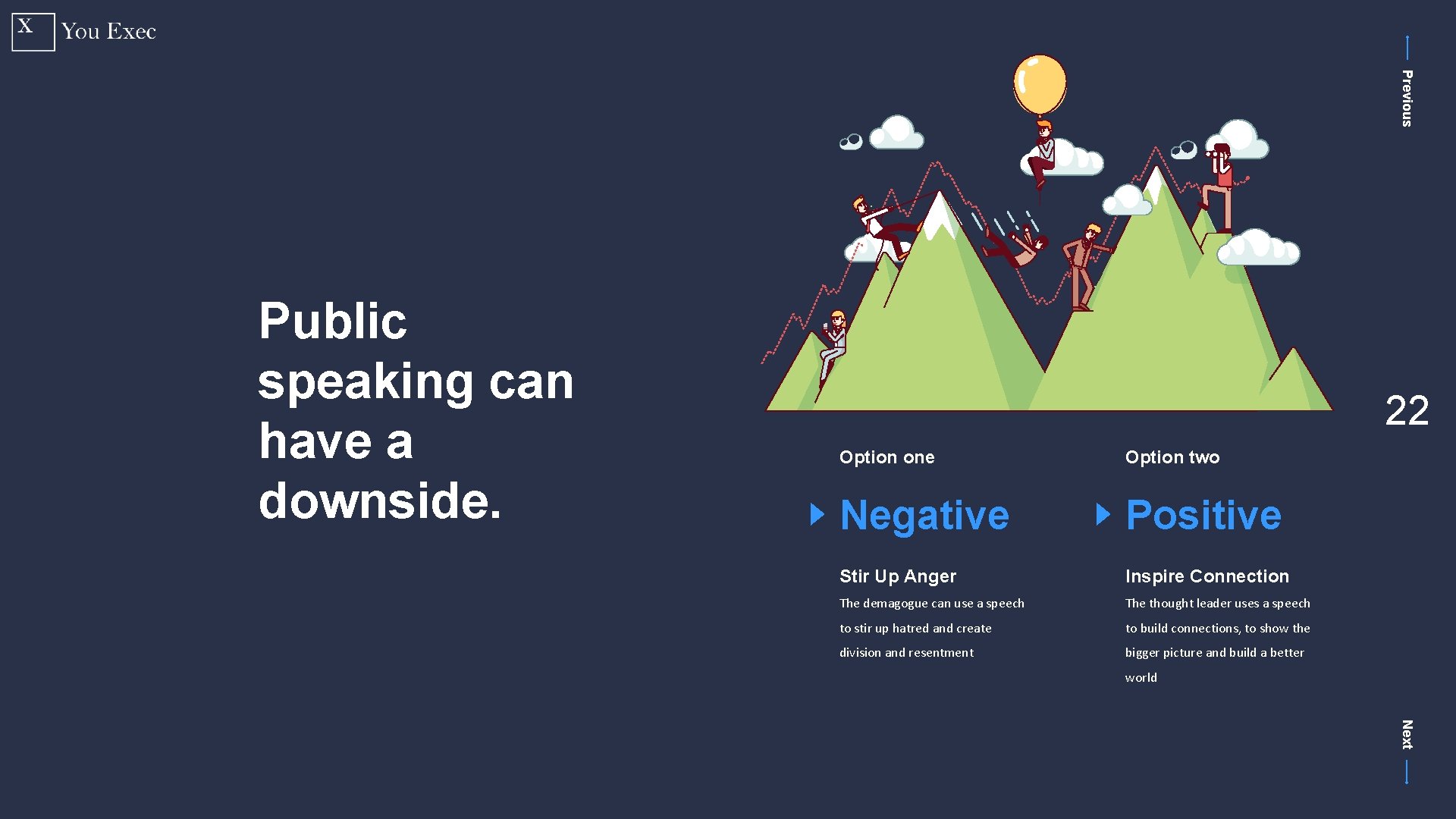 X You Exec

Previous

Public speaking can have a downside.

22

Option one

Negative

Stir Up Anger

The demagogue can use a speech to stir up hatred and create division and resentment

Option two

Positive

Inspire Connection

The thought leader uses a speech to build connections, to show the bigger picture and build a better world

Next